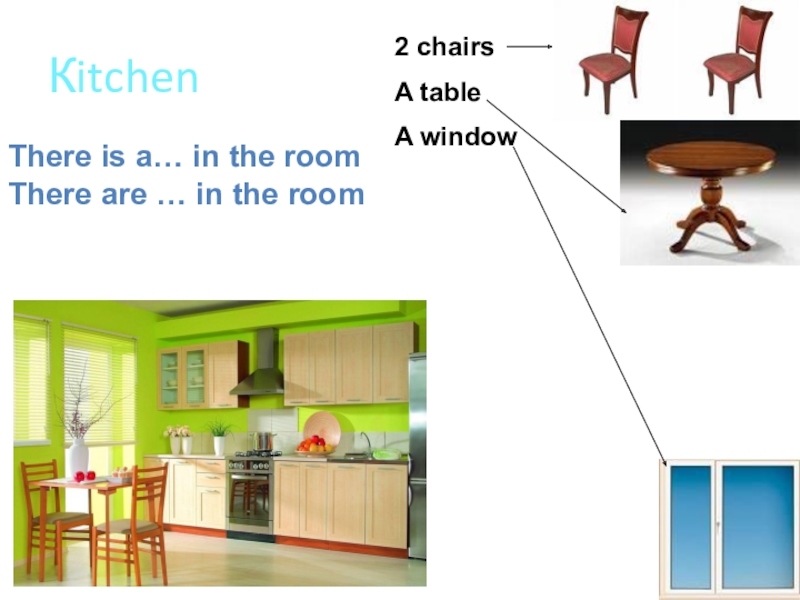 Kitchen

There is a… in the room
There are … in the room

2 chairs
A table
A window